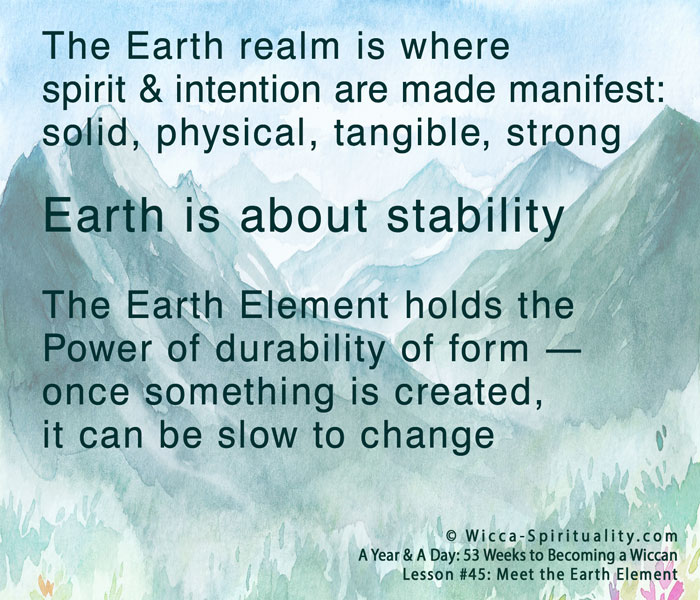 The Earth realm is where spirit & intention are made manifest: solid, physical, tangible, strong

Earth is about stability

The Earth Element holds the Power of durability of form — once something is created, it can be slow to change

© Wicca-Spirituality.com
A Year & A Day: 53 Weeks to Becoming a Wiccan
Lesson #45: Meet the Earth Element